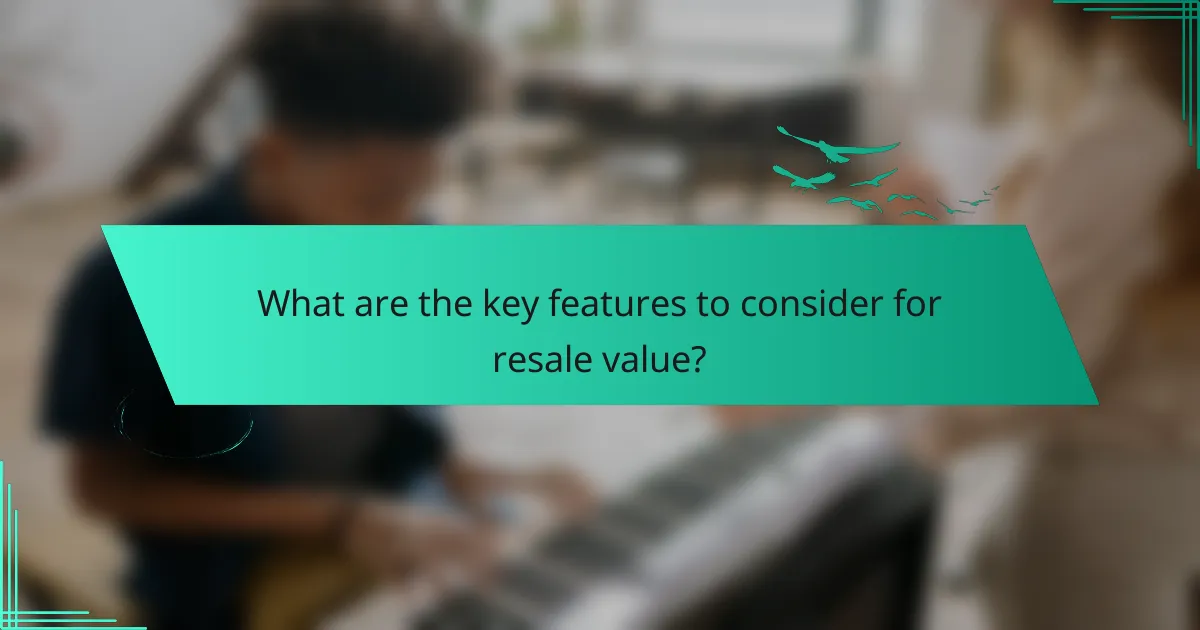 What are the key features to consider for resale value?